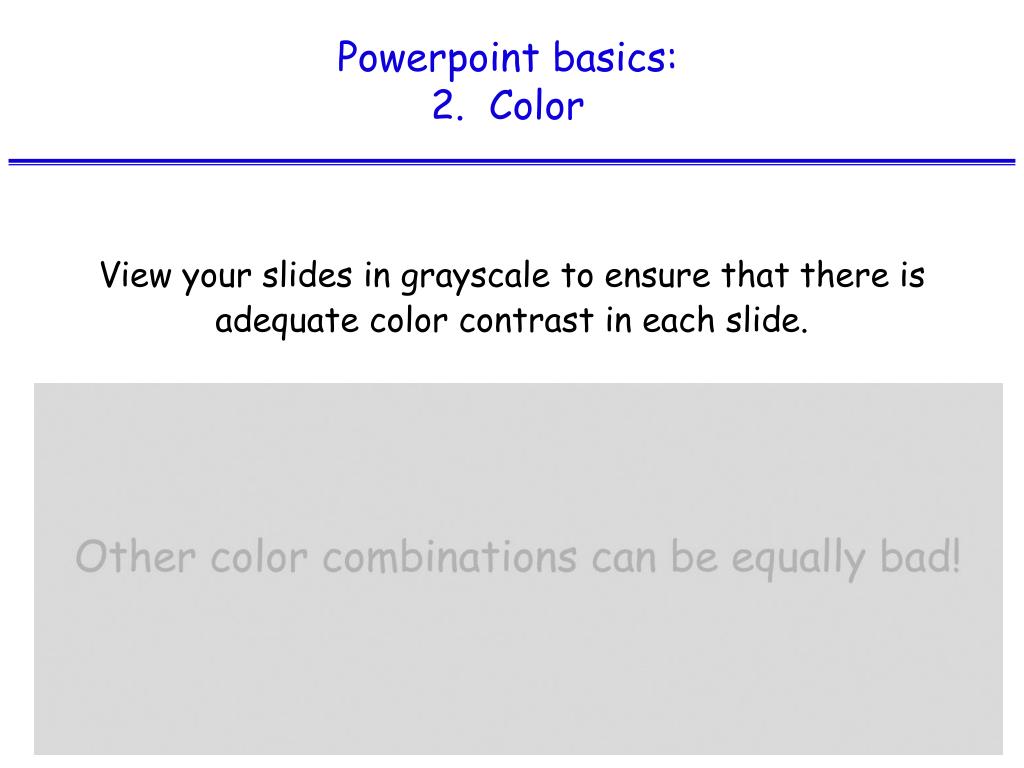 Powerpoint basics:
2. Color

View your slides in grayscale to ensure that there is adequate color contrast in each slide.

Other color combinations can be equally bad!